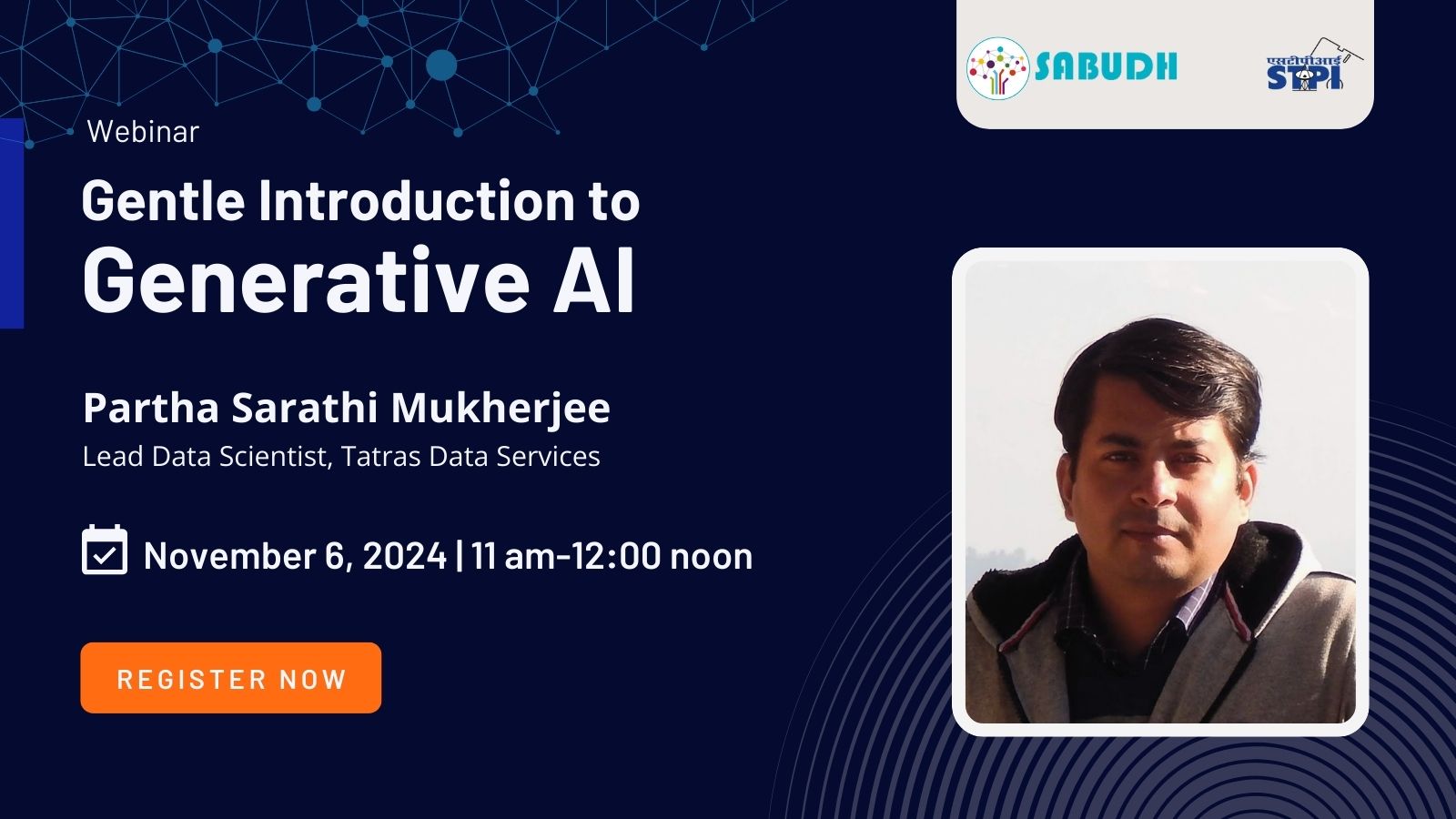 SABUDH

एसटीपीआई
STPI

Webinar

Gentle Introduction to
Generative AI

Partha Sarathi Mukherjee
Lead Data Scientist, Tatras Data Services

November 6, 2024 | 11 am-12:00 noon

REGISTER NOW